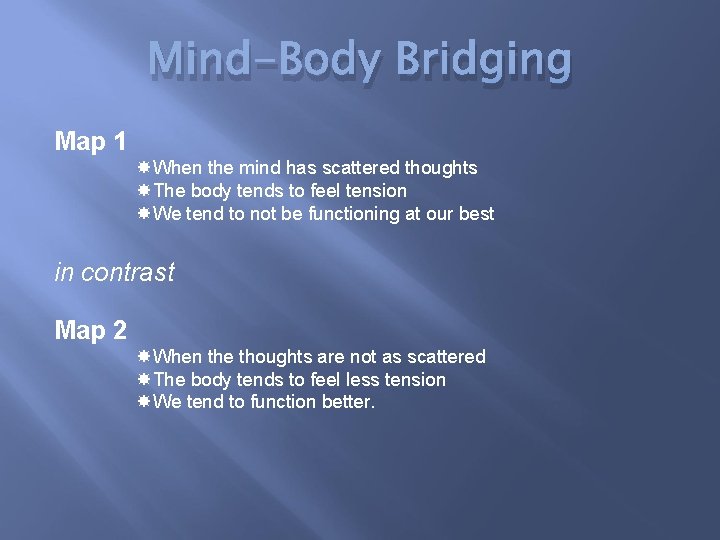 Mind-Body Bridging

Map 1

When the mind has scattered thoughts
The body tends to feel tension
We tend to not be functioning at our best

in contrast

Map 2

When the thoughts are not as scattered
The body tends to feel less tension
We tend to function better.